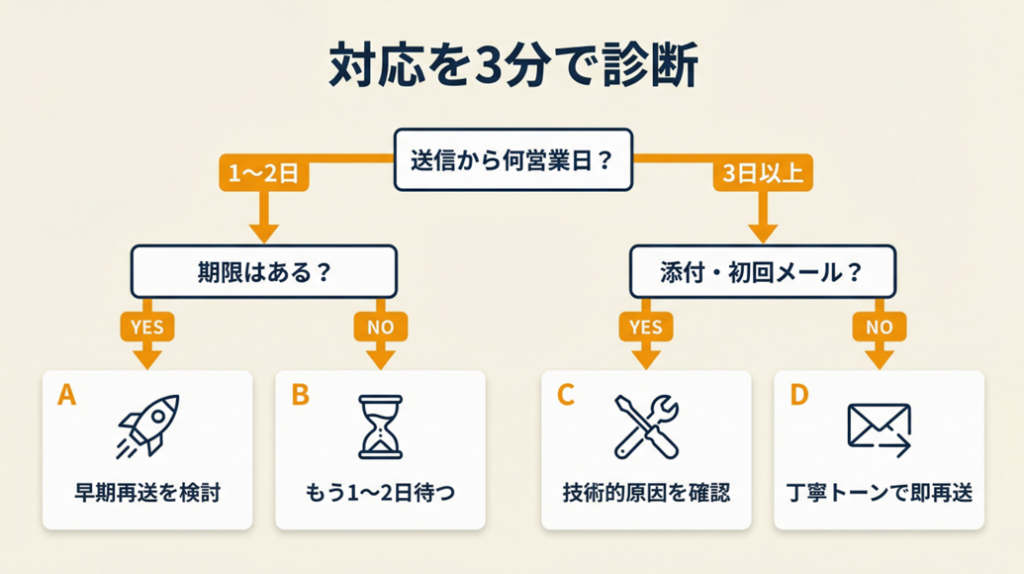 対応を3分で診断

送信から何営業日？

1〜2日

3日以上

期限はある？

添付・初回メール？

YES

NO

YES

NO

A
早期再送を検討

B
もう1〜2日待つ

C
技術的原因を確認

D
丁寧トーンで即再送